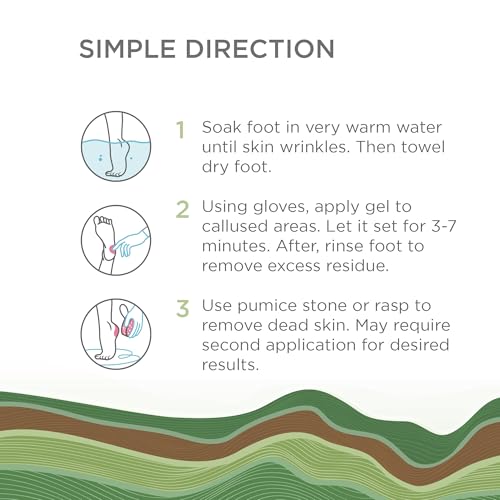 SIMPLE DIRECTION

1 Soak foot in very warm water until skin wrinkles. Then towel dry foot.

2 Using gloves, apply gel to callused areas. Let it set for 3-7 minutes. After, rinse foot to remove excess residue.

3 Use pumice stone or rasp to remove dead skin. May require second application for desired results.